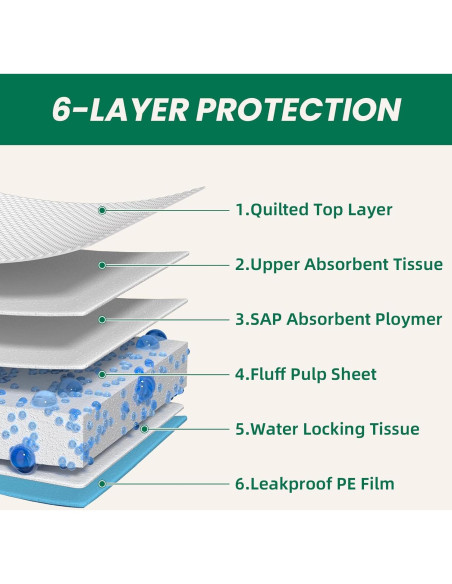 6-LAYER PROTECTION

1.Quilted Top Layer

2.Upper Absorbent Tissue

3.SAP Absorbent Ploymer

4.Fluff Pulp Sheet

5.Water Locking Tissue

6.Leakproof PE Film